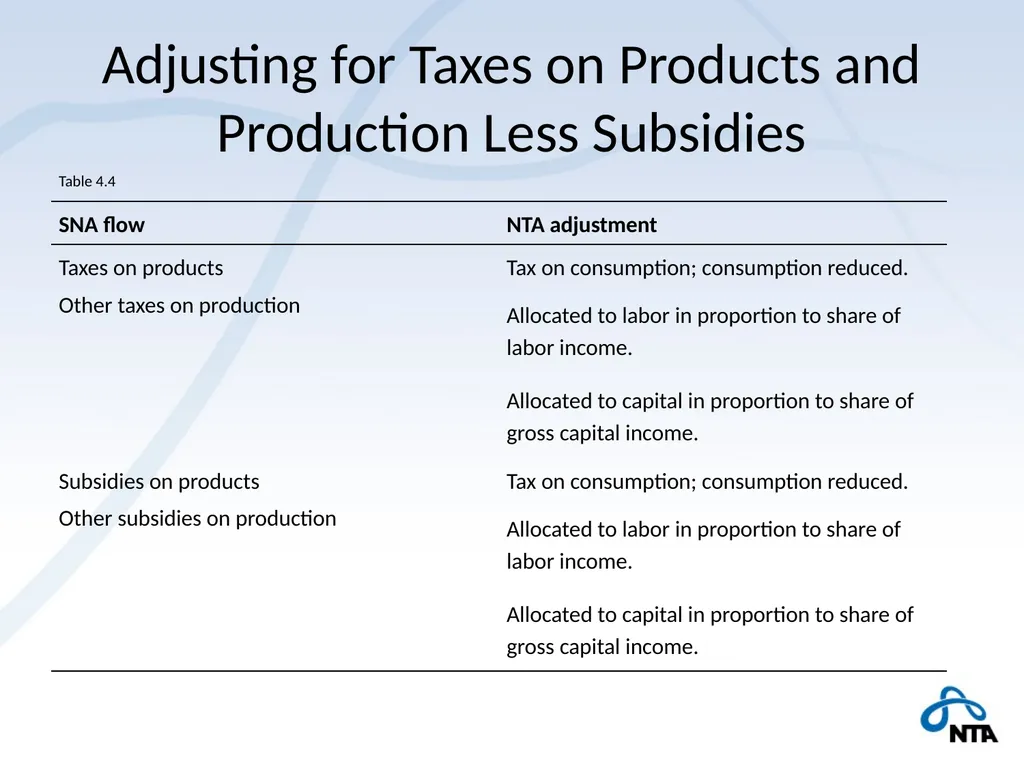 Adjusting for Taxes on Products and Production Less Subsidies

Table 4.4

| SNA flow | NTA adjustment |
|---|---|
| Taxes on products | Tax on consumption; consumption reduced. |
| Other taxes on production | Allocated to labor in proportion to share of labor income. |
| | Allocated to capital in proportion to share of gross capital income. |
| Subsidies on products | Tax on consumption; consumption reduced. |
| Other subsidies on production | Allocated to labor in proportion to share of labor income. |
| | Allocated to capital in proportion to share of gross capital income. |

NTA